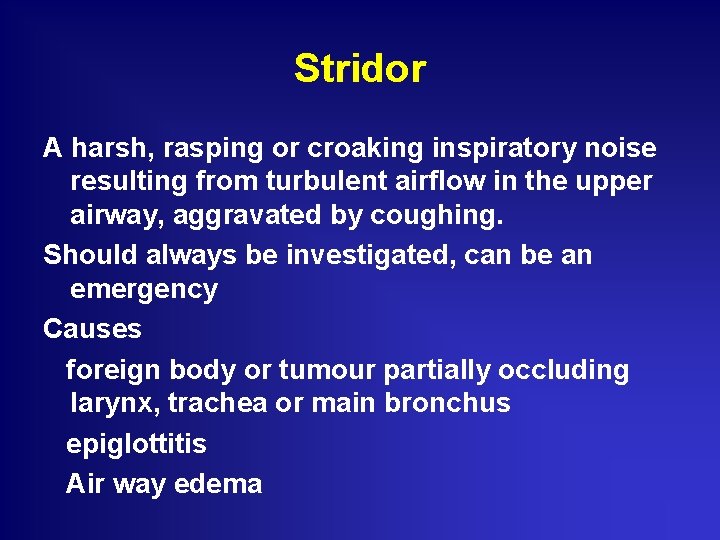 Stridor

A harsh, rasping or croaking inspiratory noise resulting from turbulent airflow in the upper airway, aggravated by coughing.

Should always be investigated, can be an emergency

Causes

foreign body or tumour partially occluding larynx, trachea or main bronchus

epiglottitis

Air way edema